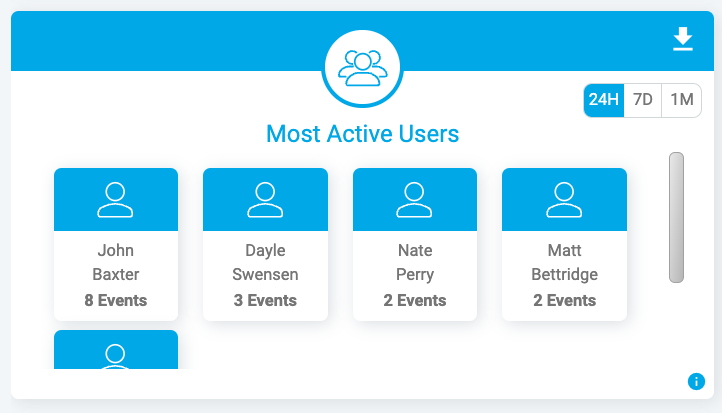 24H 7D 1M

Most Active Users

John Baxter
8 Events

Dayle Swensen
3 Events

Nate Perry
2 Events

Matt Bettridge
2 Events